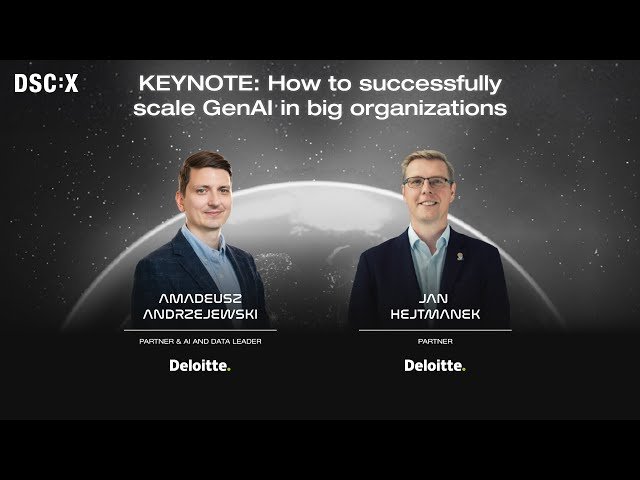 DSC:X

KEYNOTE: How to successfully scale GenAI in big organizations

AMADEUSZ ANDRZEJEWSKI

PARTNER & AI AND DATA LEADER

Deloitte.

JAN HEJTMANEK

PARTNER

Deloitte.